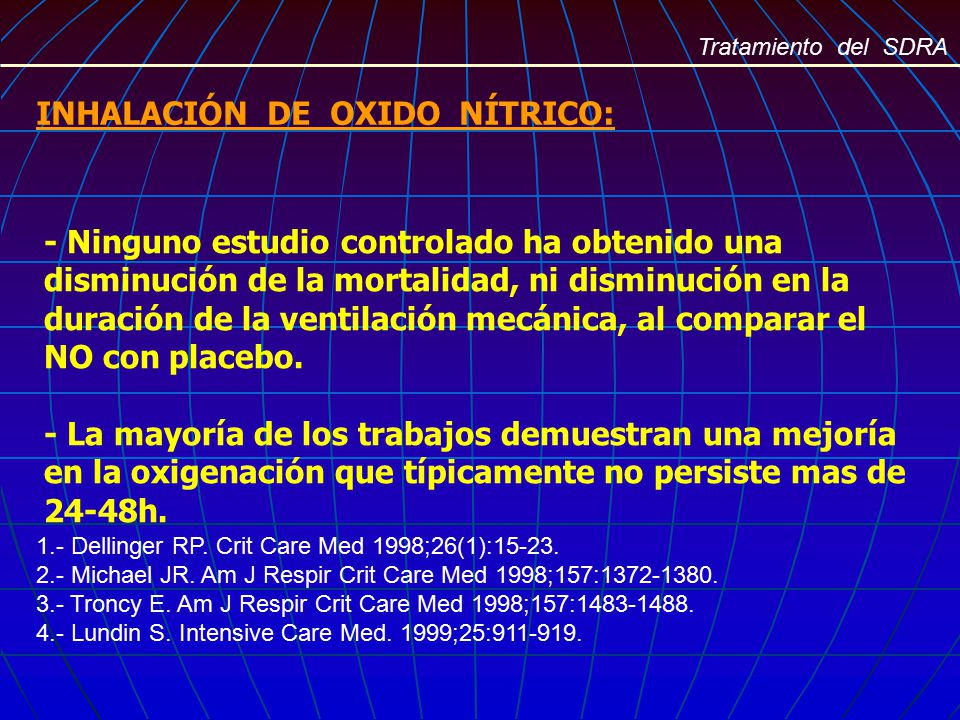 Tratamiento del SDRA

INHALACIÓN DE OXIDO NÍTRICO:

- Ninguno estudio controlado ha obtenido una disminución de la mortalidad, ni disminución en la duración de la ventilación mecánica, al comparar el NO con placebo.

- La mayoría de los trabajos demuestran una mejoría en la oxigenación que típicamente no persiste mas de 24-48h.

1.- Dellinger RP. Crit Care Med 1998;26(1):15-23.
2.- Michael JR. Am J Respir Crit Care Med 1998;157:1372-1380.
3.- Troncy E. Am J Respir Crit Care Med 1998;157:1483-1488.
4.- Lundin S. Intensive Care Med. 1999;25:911-919.